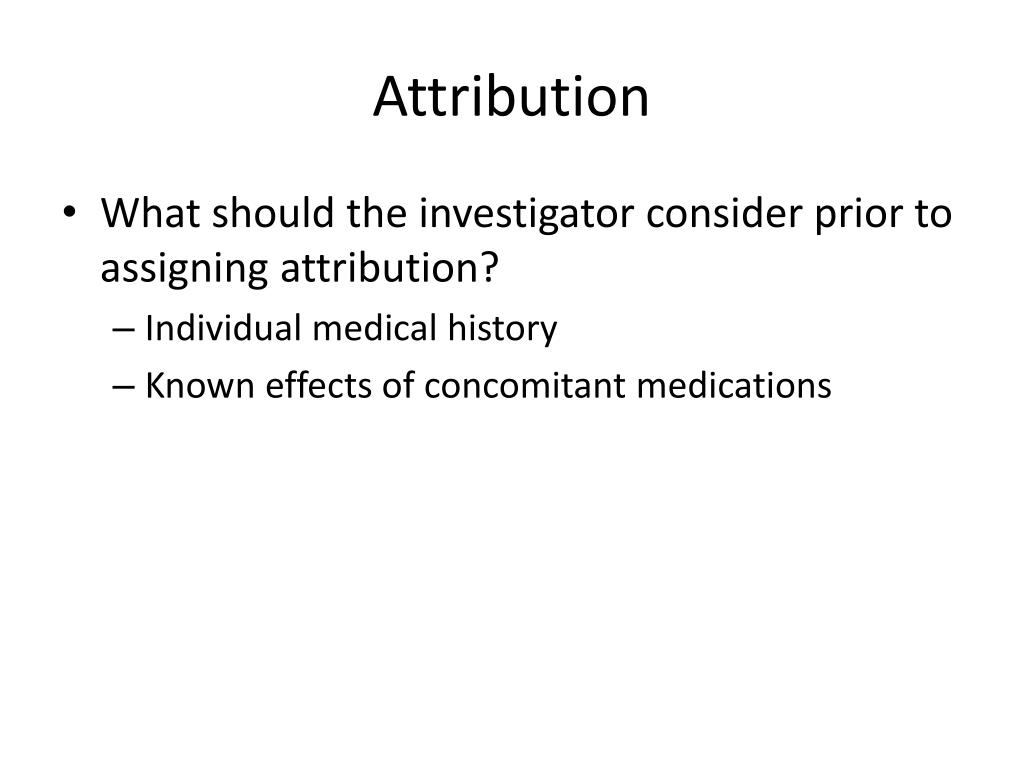 Attribution

• What should the investigator consider prior to assigning attribution?
– Individual medical history
– Known effects of concomitant medications